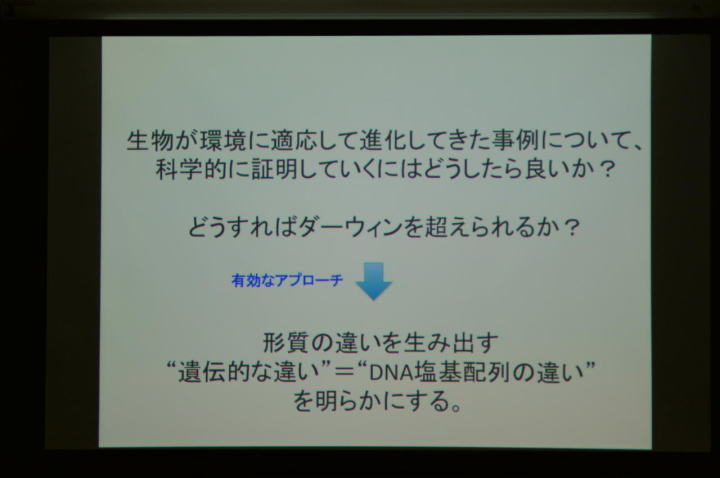 生物が環境に適応して進化してきた事例について、科学的に証明していくにはどうしたら良いか？

どうすればダーウィンを超えられるか？

有効なアプローチ

形質の違いを生み出す
“遺伝的な違い”＝“DNA塩基配列の違い”
を明らかにする。